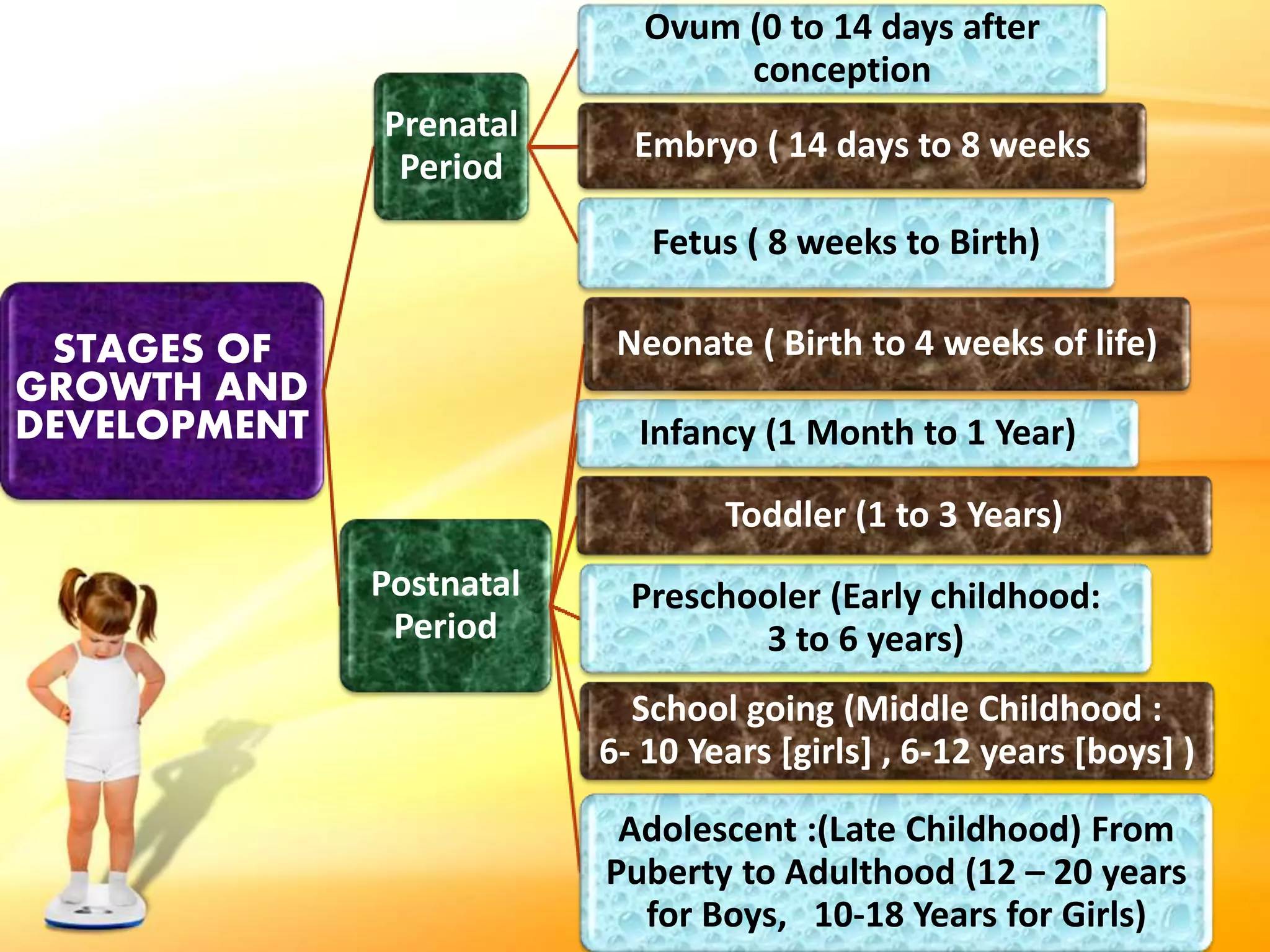 STAGES OF GROWTH AND DEVELOPMENT

Prenatal Period

Ovum (0 to 14 days after conception

Embryo ( 14 days to 8 weeks

Fetus ( 8 weeks to Birth)

Postnatal Period

Neonate ( Birth to 4 weeks of life)

Infancy (1 Month to 1 Year)

Toddler (1 to 3 Years)

Preschooler (Early childhood: 3 to 6 years)

School going (Middle Childhood : 6- 10 Years [girls] , 6-12 years [boys] )

Adolescent :(Late Childhood) From Puberty to Adulthood (12 – 20 years for Boys, 10-18 Years for Girls)